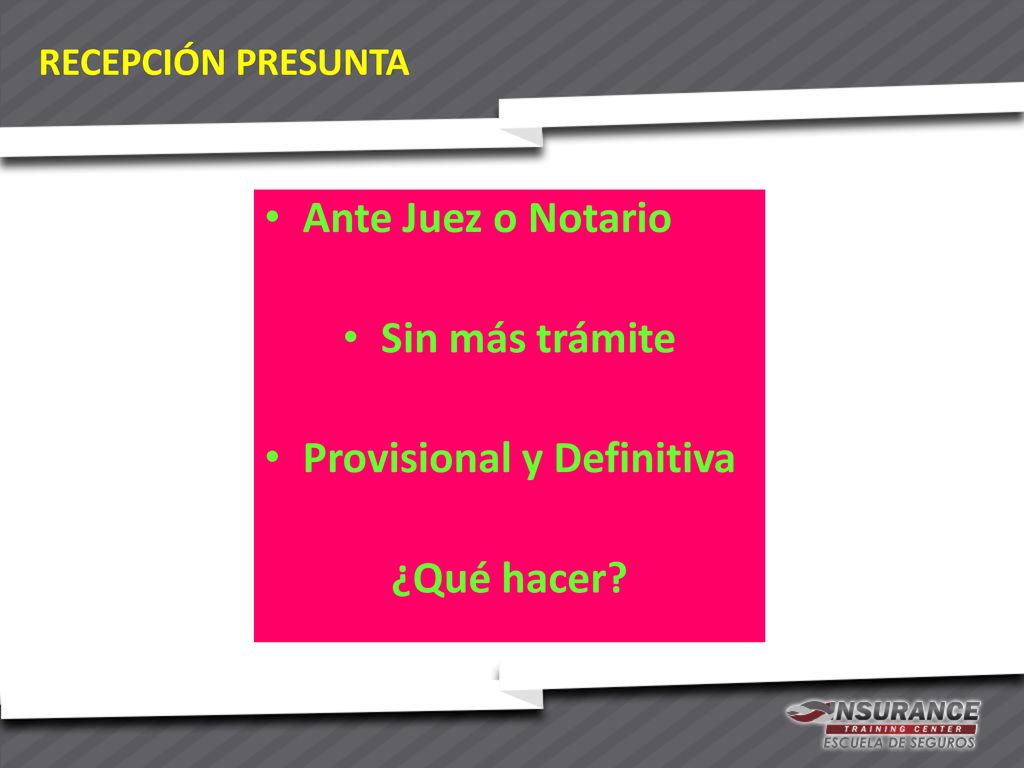 RECEPCIÓN PRESUNTA

• Ante Juez o Notario

• Sin más trámite

• Provisional y Definitiva

¿Qué hacer?

INSURANCE
TRAINING CENTER
ESCUELA DE SEGUROS